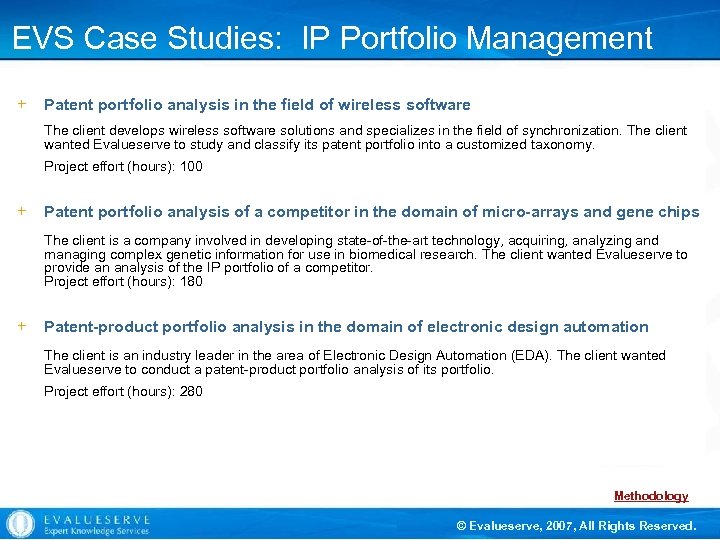 EVS Case Studies: IP Portfolio Management

+ Patent portfolio analysis in the field of wireless software

The client develops wireless software solutions and specializes in the field of synchronization. The client wanted Evalueserve to study and classify its patent portfolio into a customized taxonomy.

Project effort (hours): 100

+ Patent portfolio analysis of a competitor in the domain of micro-arrays and gene chips

The client is a company involved in developing state-of-the-art technology, acquiring, analyzing and managing complex genetic information for use in biomedical research. The client wanted Evalueserve to provide an analysis of the IP portfolio of a competitor.
Project effort (hours): 180

+ Patent-product portfolio analysis in the domain of electronic design automation

The client is an industry leader in the area of Electronic Design Automation (EDA). The client wanted Evalueserve to conduct a patent-product portfolio analysis of its portfolio.

Project effort (hours): 280

Methodology

EVALUESERVE
Expert Knowledge Services

© Evalueserve, 2007, All Rights Reserved.